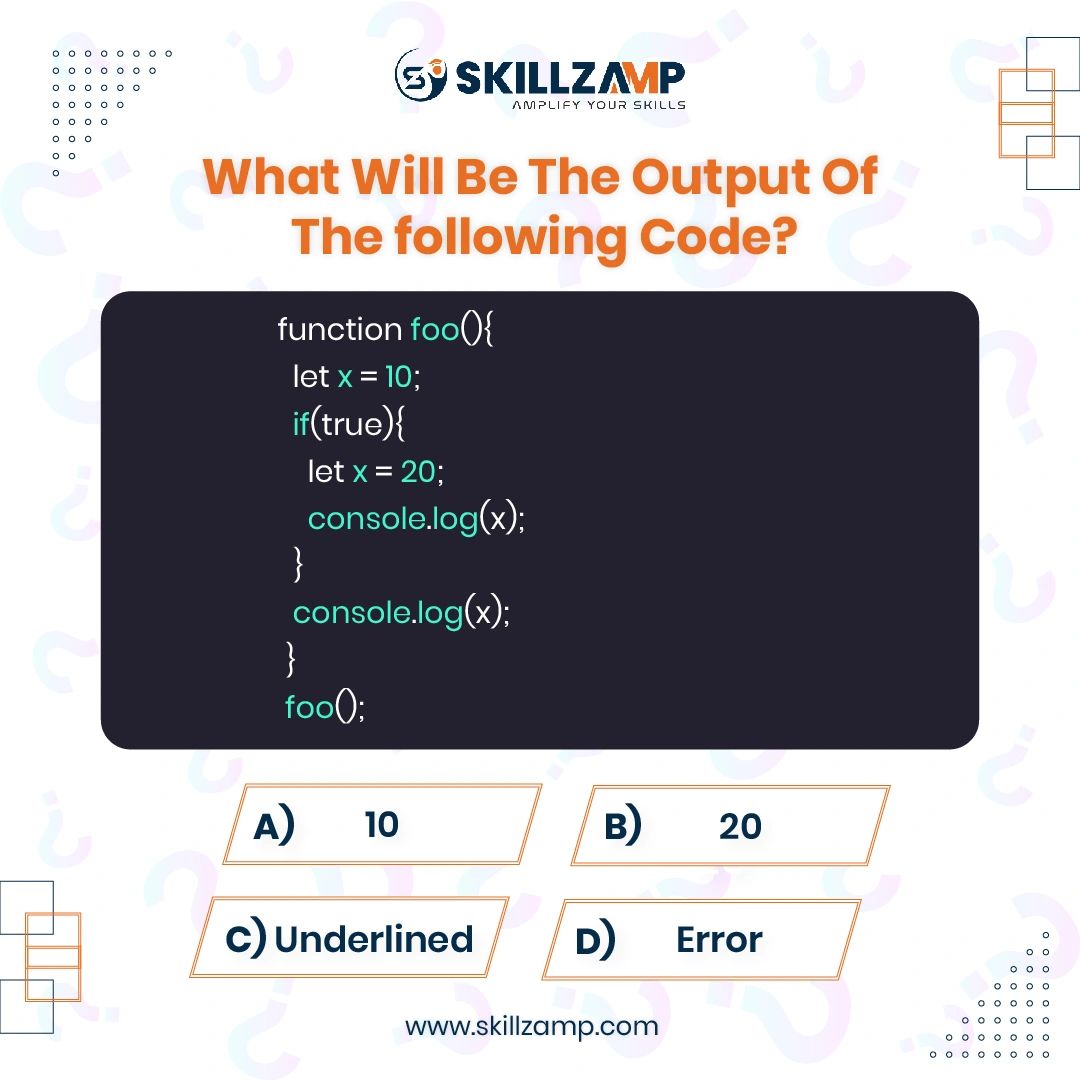 SKILLZAMP
AMPLIFY YOUR SKILLS

What Will Be The Output Of The following Code?

function foo(){
 let x = 10;
 if(true){
  let x = 20;
  console.log(x);
 }
 console.log(x);
}
foo();

A) 10
B) 20
C) Underlined
D) Error

www.skillzamp.com